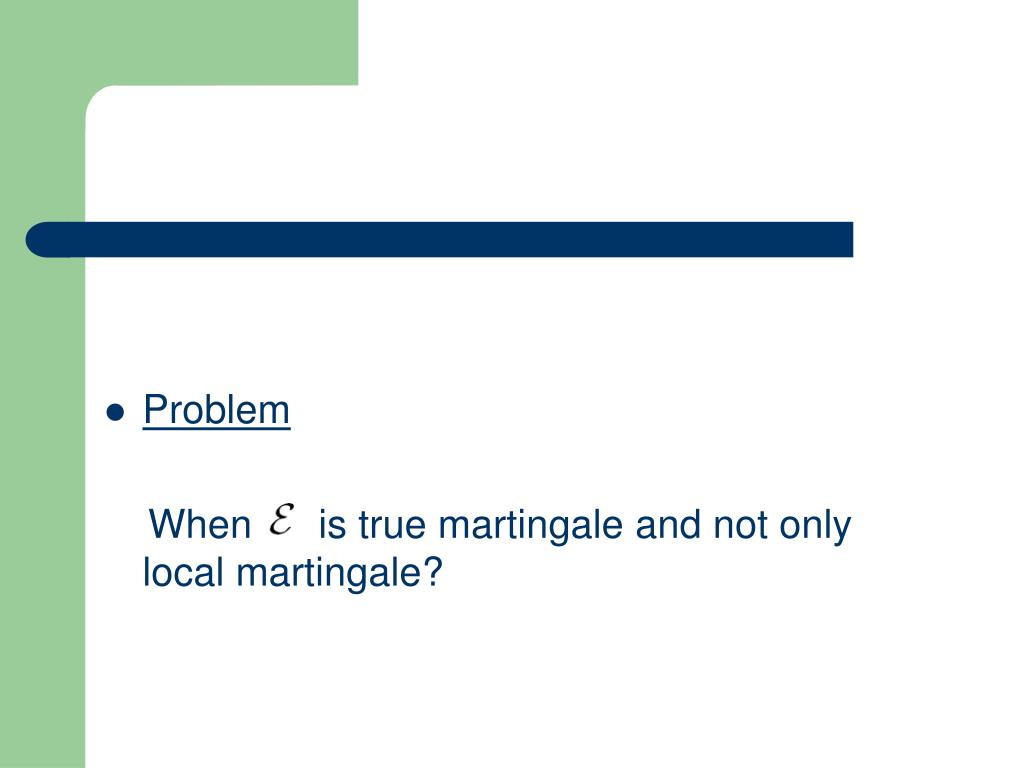 Problem

When $\mathcal{E}$ is true martingale and not only local martingale?